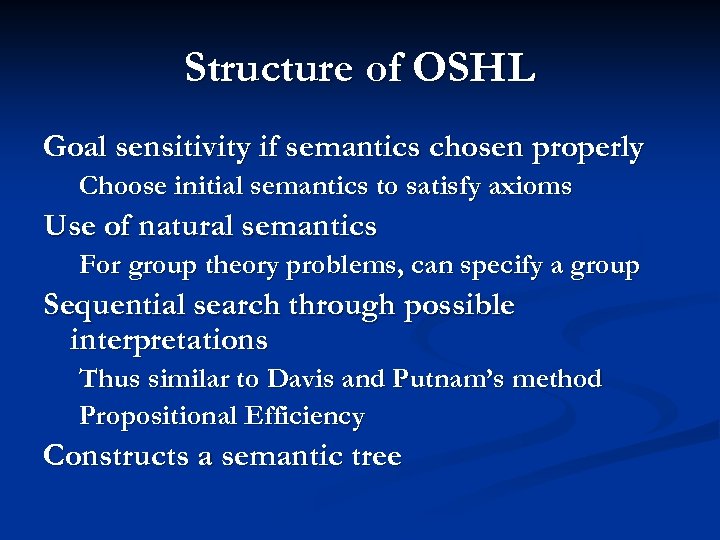 Structure of OSHL

Goal sensitivity if semantics chosen properly

Choose initial semantics to satisfy axioms

Use of natural semantics

For group theory problems, can specify a group

Sequential search through possible interpretations

Thus similar to Davis and Putnam's method

Propositional Efficiency

Constructs a semantic tree